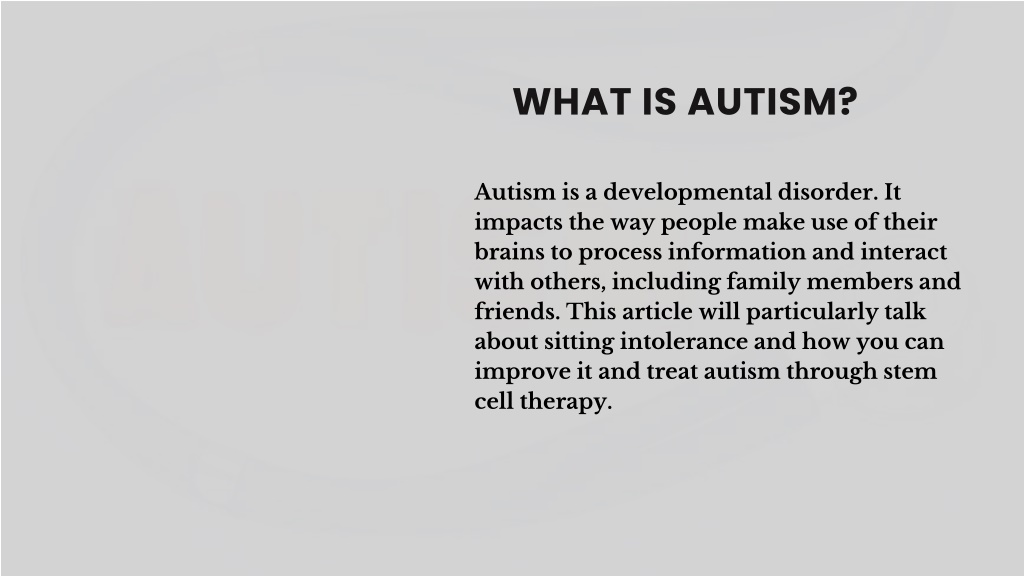 WHAT IS AUTISM?

Autism is a developmental disorder. It impacts the way people make use of their brains to process information and interact with others, including family members and friends. This article will particularly talk about sitting intolerance and how you can improve it and treat autism through stem cell therapy.